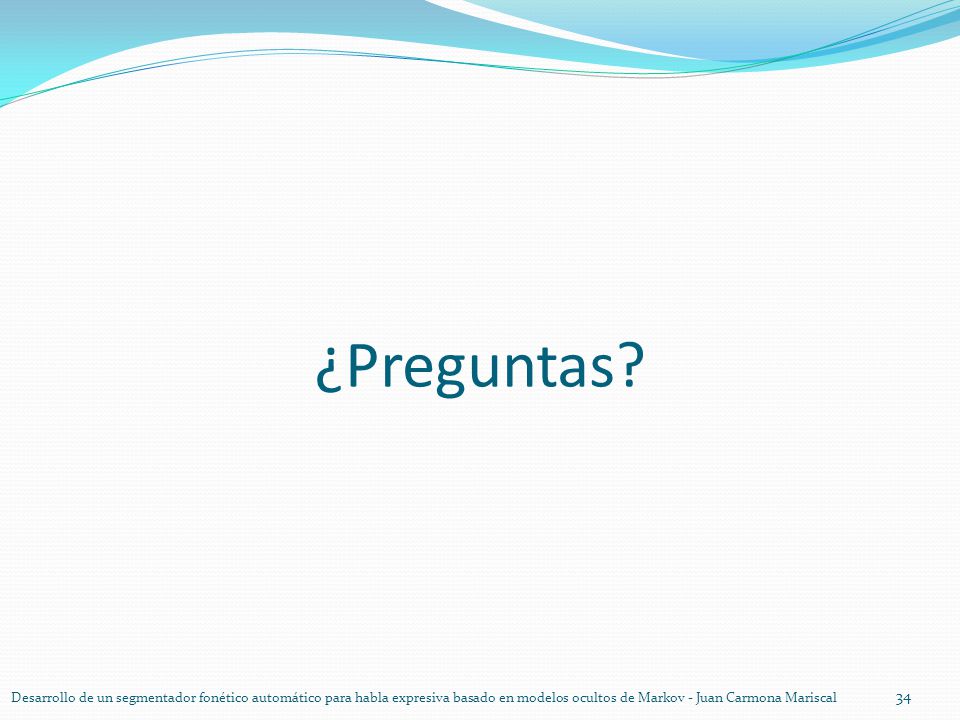 ¿Preguntas?

Desarrollo de un segmentador fonético automático para habla expresiva basado en modelos ocultos de Markov - Juan Carmona Mariscal 34